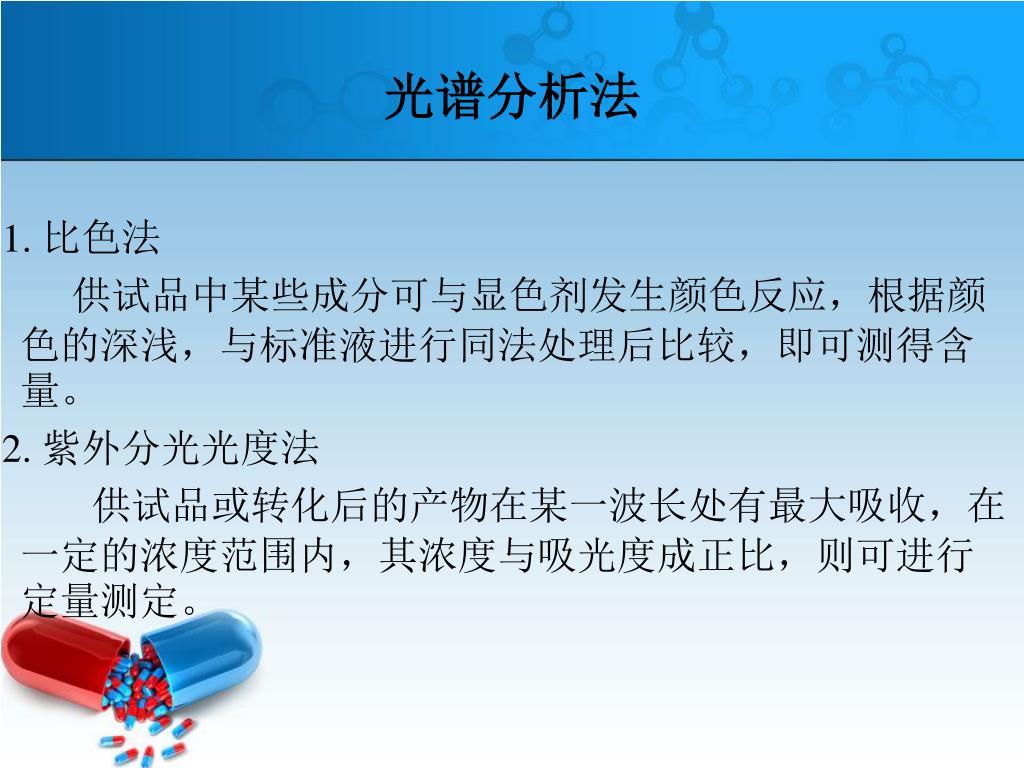 光谱分析法

1. 比色法

供试品中某些成分可与显色剂发生颜色反应，根据颜色的深浅，与标准液进行同法处理后比较，即可测得含量。

2. 紫外分光光度法

供试品或转化后的产物在某一波长处有最大吸收，在一定的浓度范围内，其浓度与吸光度成正比，则可进行定量测定。